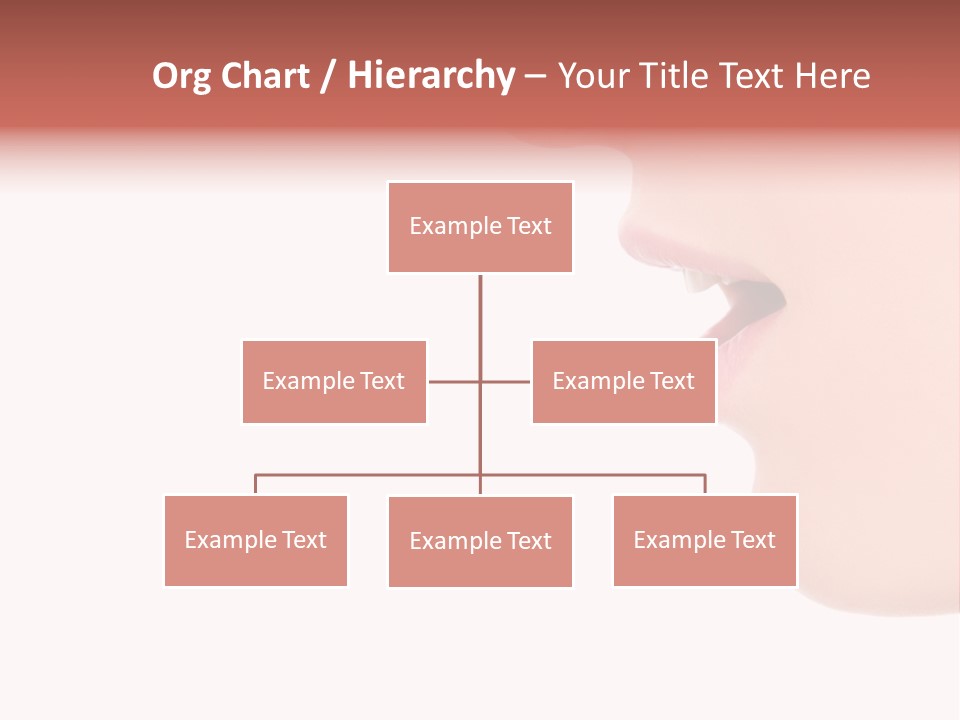 Org Chart / Hierarchy – Your Title Text Here

Example Text

Example Text

Example Text

Example Text

Example Text

Example Text